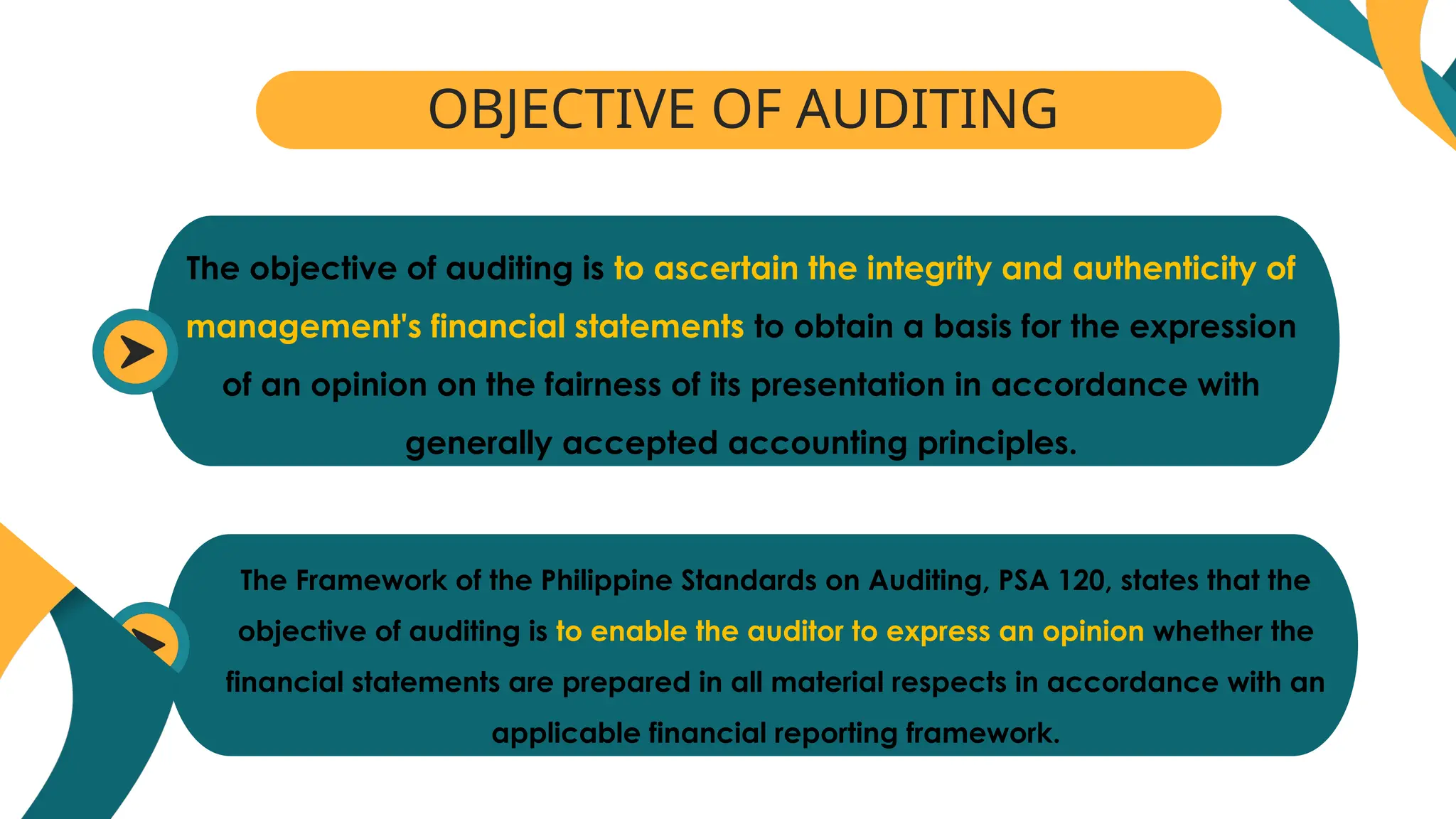 OBJECTIVE OF AUDITING

The objective of auditing is to ascertain the integrity and authenticity of management's financial statements to obtain a basis for the expression of an opinion on the fairness of its presentation in accordance with generally accepted accounting principles.

The Framework of the Philippine Standards on Auditing, PSA 120, states that the objective of auditing is to enable the auditor to express an opinion whether the financial statements are prepared in all material respects in accordance with an applicable financial reporting framework.